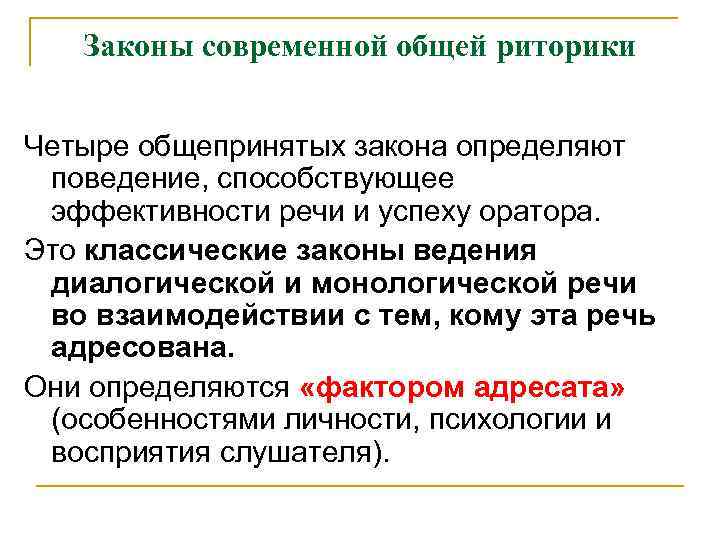 Законы современной общей риторики

Четыре общепринятых закона определяют поведение, способствующее эффективности речи и успеху оратора.

Это классические законы ведения диалогической и монологической речи во взаимодействии с тем, кому эта речь адресована.

Они определяются «фактором адресата» (особенностями личности, психологии и восприятия слушателя).